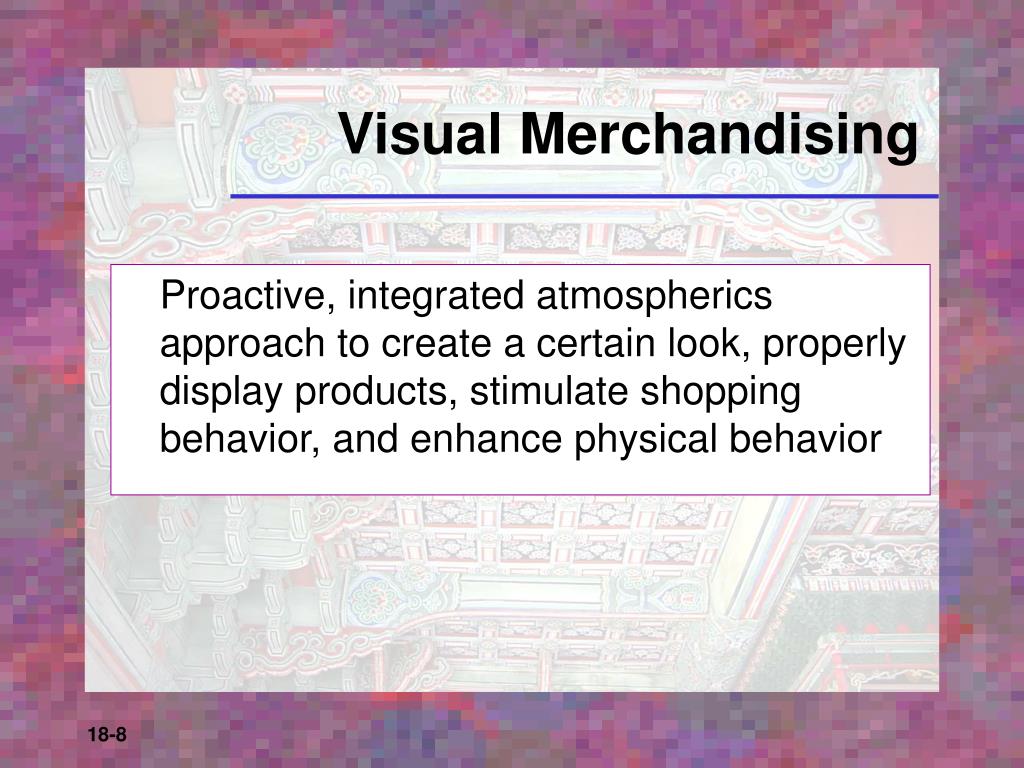 Visual Merchandising

Proactive, integrated atmospherics approach to create a certain look, properly display products, stimulate shopping behavior, and enhance physical behavior

18-8